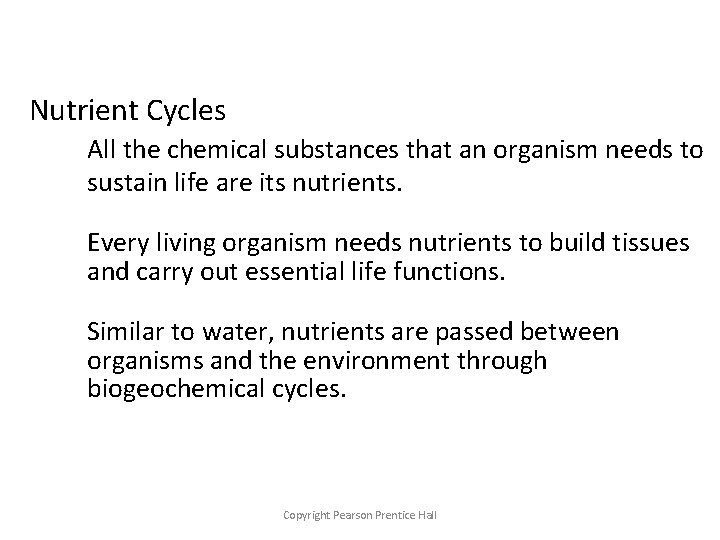 Nutrient Cycles

All the chemical substances that an organism needs to sustain life are its nutrients.

Every living organism needs nutrients to build tissues and carry out essential life functions.

Similar to water, nutrients are passed between organisms and the environment through biogeochemical cycles.

Copyright Pearson Prentice Hall